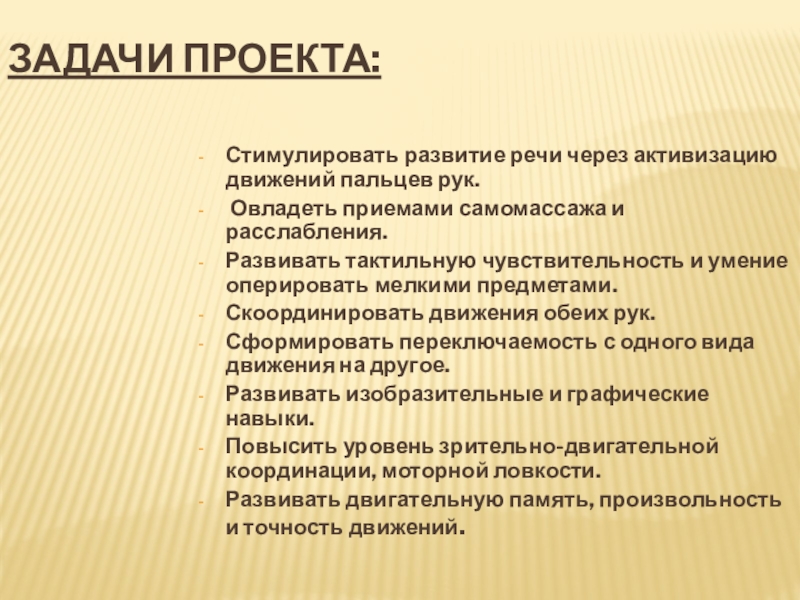 ЗАДАЧИ ПРОЕКТА:

- Стимулировать развитие речи через активизацию движений пальцев рук.
- Овладеть приемами самомассажа и расслабления.
- Развивать тактильную чувствительность и умение оперировать мелкими предметами.
- Скоординировать движения обеих рук.
- Сформировать переключаемость с одного вида движения на другое.
- Развивать изобразительные и графические навыки.
- Повысить уровень зрительно-двигательной координации, моторной ловкости.
- Развивать двигательную память, произвольность и точность движений.